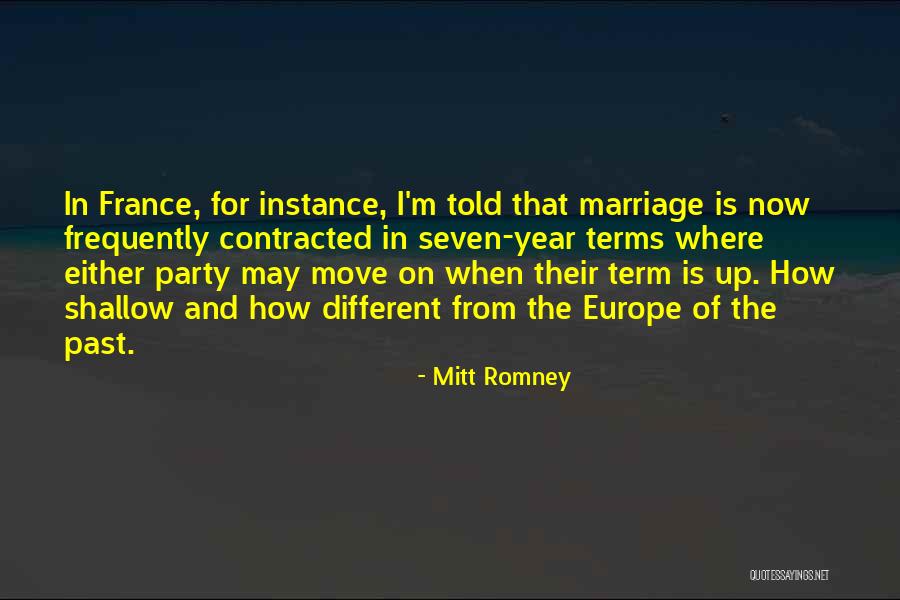 In France, for instance, I'm told that marriage is now frequently contracted in seven-year terms where either party may move on when their term is up. How shallow and how different from the Europe of the past.

- Mitt Romney

QUOTESSAYINGS.NET